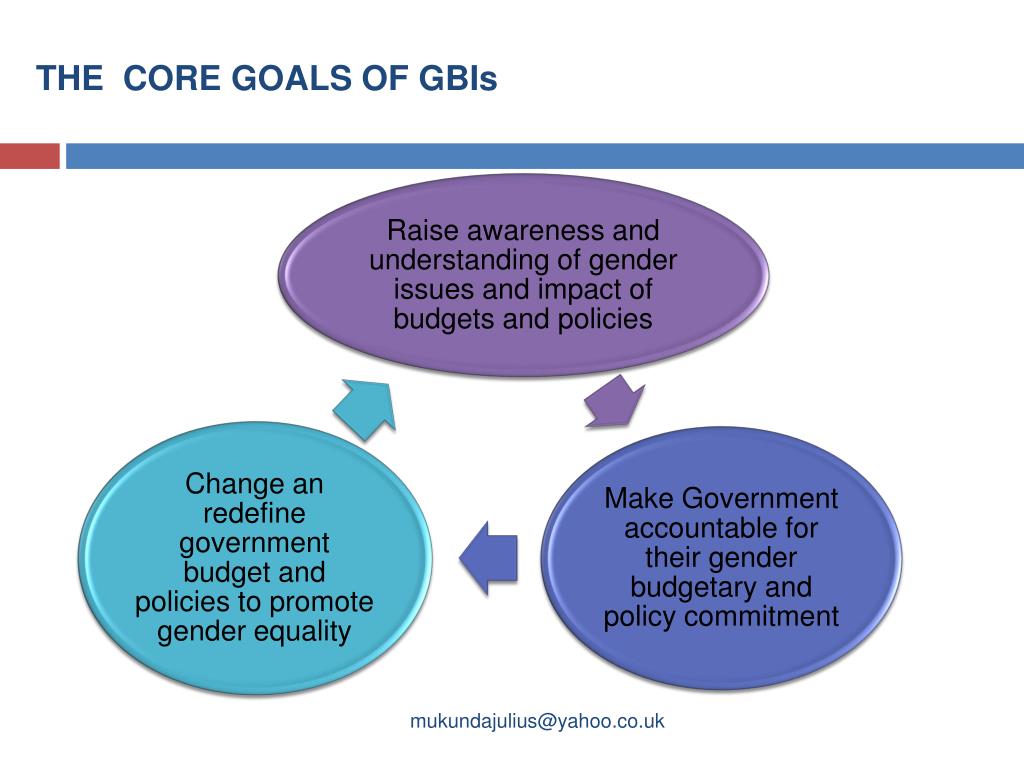 THE CORE GOALS OF GBIs

Raise awareness and understanding of gender issues and impact of budgets and policies

Make Government accountable for their gender budgetary and policy commitment

Change an redefine government budget and policies to promote gender equality

mukundajulius@yahoo.co.uk